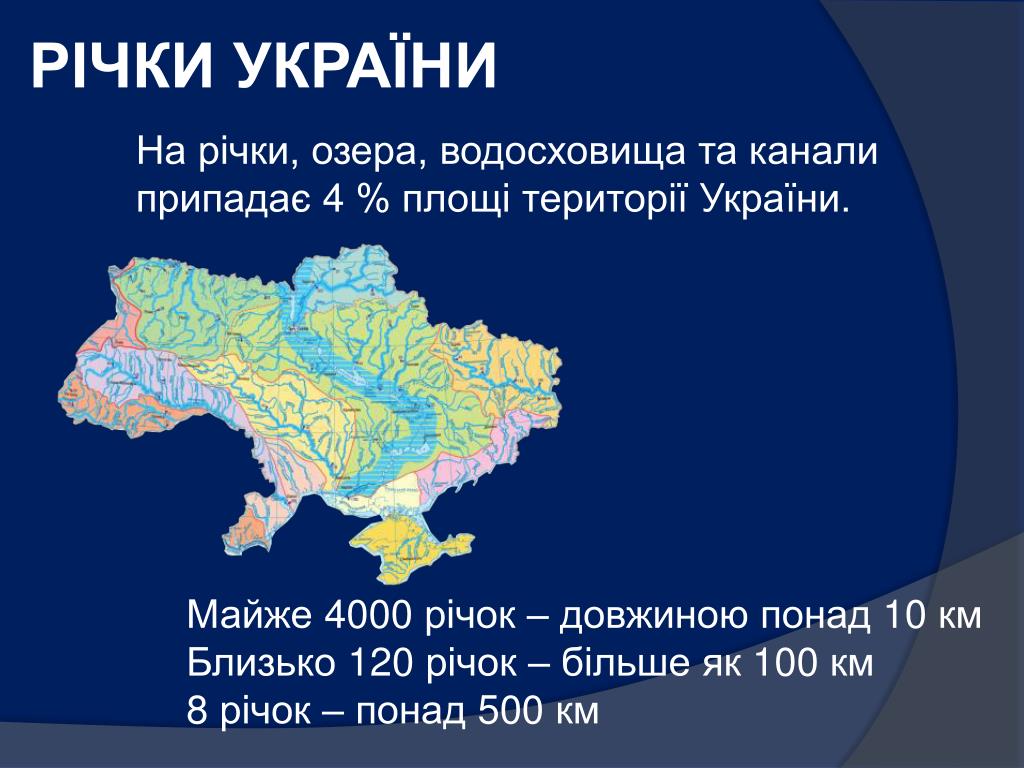 РІЧКИ УКРАЇНИ

На річки, озера, водосховища та канали припадає 4 % площі території України.

Майже 4000 річок – довжиною понад 10 км
Близько 120 річок – більше як 100 км
8 річок – понад 500 км